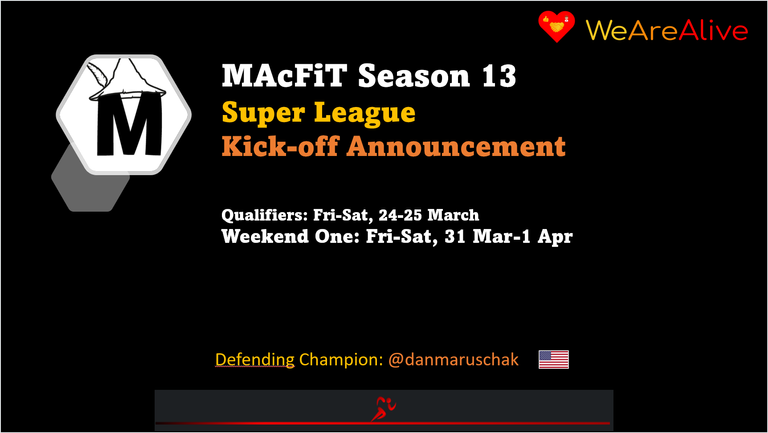 WeAreAlive

M

MAcFiT Season 13
Super League
Kick-off Announcement

Qualifiers: Fri-Sat, 24-25 March
Weekend One: Fri-Sat, 31 Mar-1 Apr

Defending Champion: @danmaruschak